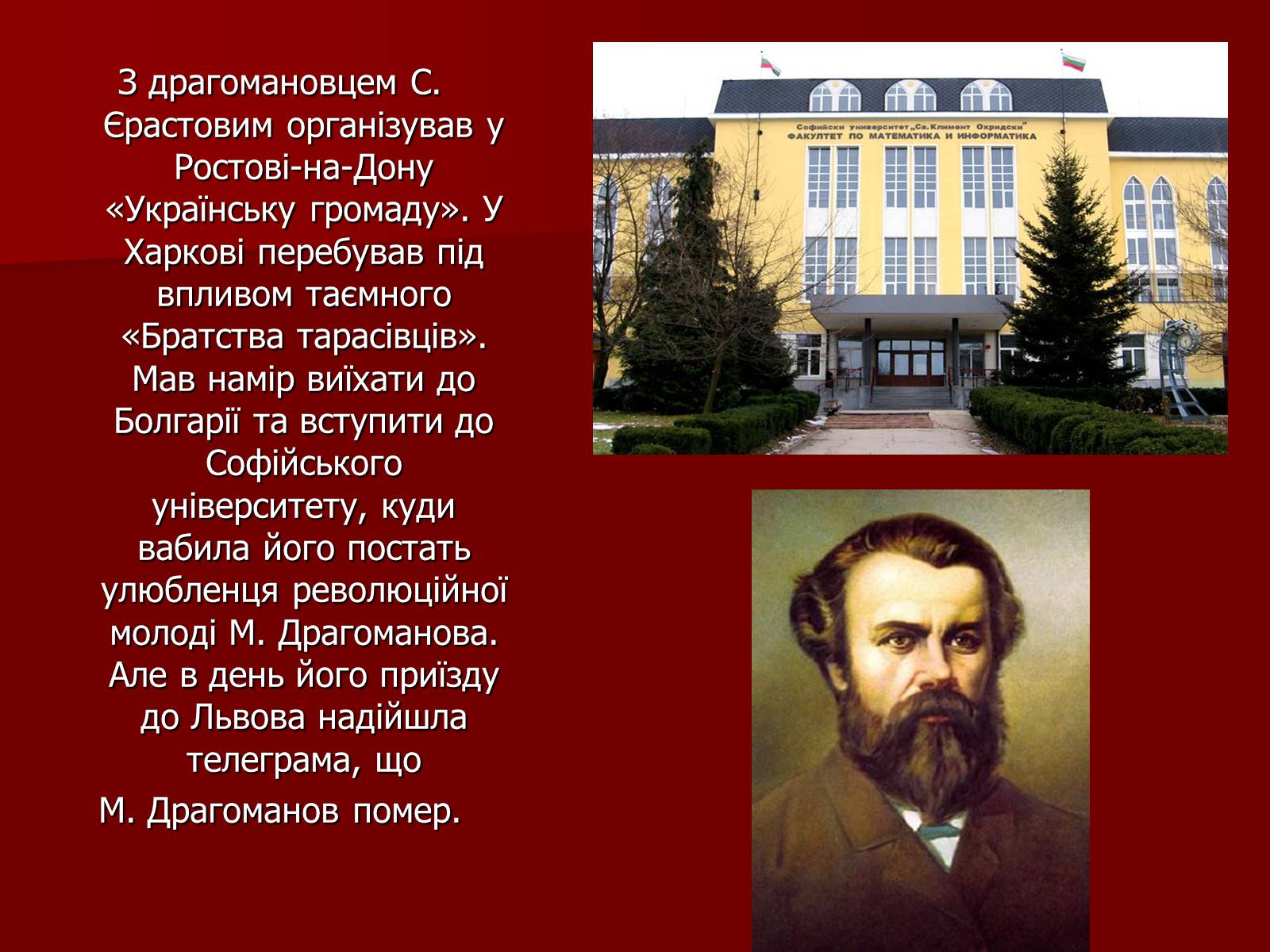 З драгомановцем С. Єрастовим організував у Ростові-на-Дону «Українську громаду». У Харкові перебував під впливом таємного «Братства тарасівців». Мав намір виїхати до Болгарії та вступити до Софійського університету, куди вабила його постать улюбленця революційної молоді М. Драгоманова. Але в день його приїзду до Львова надійшла телеграма, що

М. Драгоманов помер.

Софийски университет „Св. Климент Охридски"
ФАКУЛТЕТ ПО МАТЕМАТИКА И ИНФОРМАТИКА